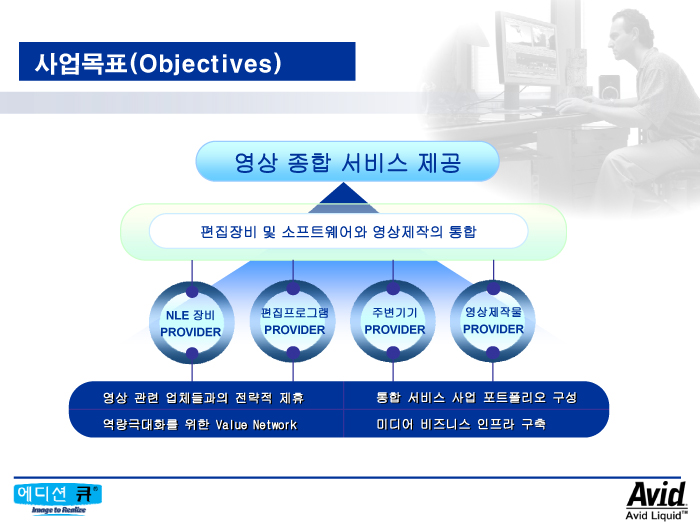 사업목표(Objectives)

영상 종합 서비스 제공

편집장비 및 소프트웨어와 영상제작의 통합

NLE 장비 PROVIDER

편집프로그램 PROVIDER

주변기기 PROVIDER

영상제작물 PROVIDER

영상 관련 업체들과의 전략적 제휴
역량극대화를 위한 Value Network

통합 서비스 사업 포트폴리오 구성
미디어 비즈니스 인프라 구축

에디션 큐®
Image to Realize

Avid
Avid Liquid™